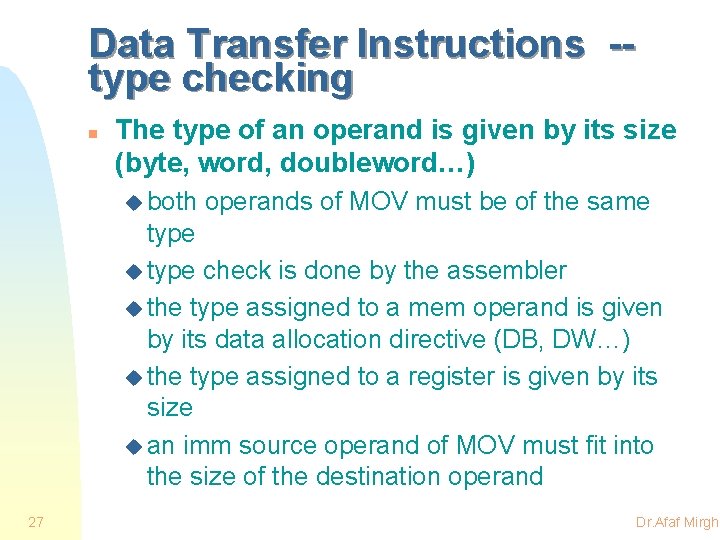 Data Transfer Instructions -- type checking

The type of an operand is given by its size (byte, word, doubleword…)

both operands of MOV must be of the same type

type check is done by the assembler

the type assigned to a mem operand is given by its data allocation directive (DB, DW…)

the type assigned to a register is given by its size

an imm source operand of MOV must fit into the size of the destination operand

27

Dr.Afaf Mirgh